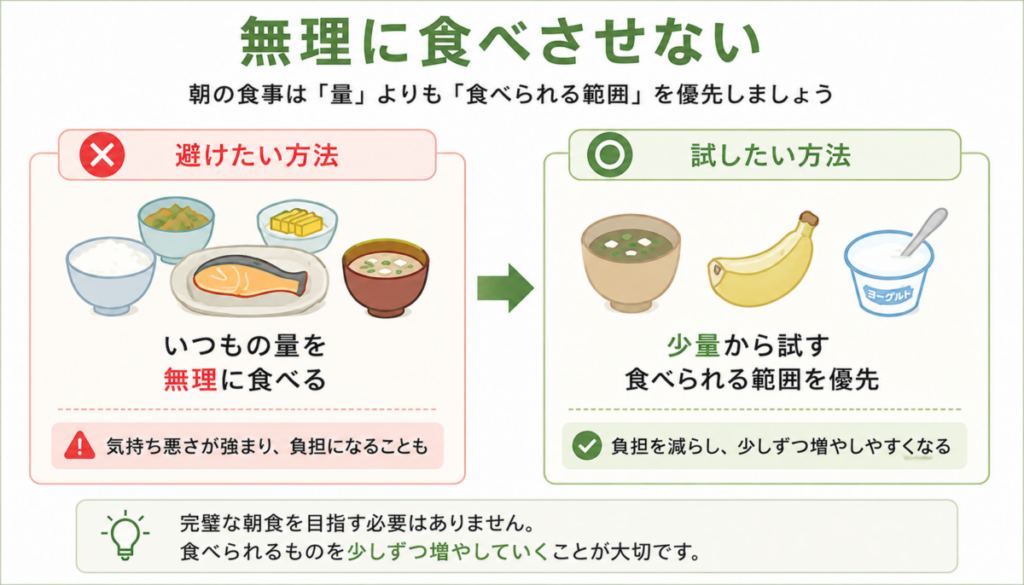 無理に食べさせない

朝の食事は「量」よりも「食べられる範囲」を優先しましょう

避けたい方法

いつもの量を
無理に食べる

気持ち悪さが強まり、負担になることも

試したい方法

ヨーグルト

少量から試す
食べられる範囲を優先

負担を減らし、少しずつ増やしやすくなる

完璧な朝食を目指す必要はありません。
食べられるものを少しずつ増やしていくことが大切です。